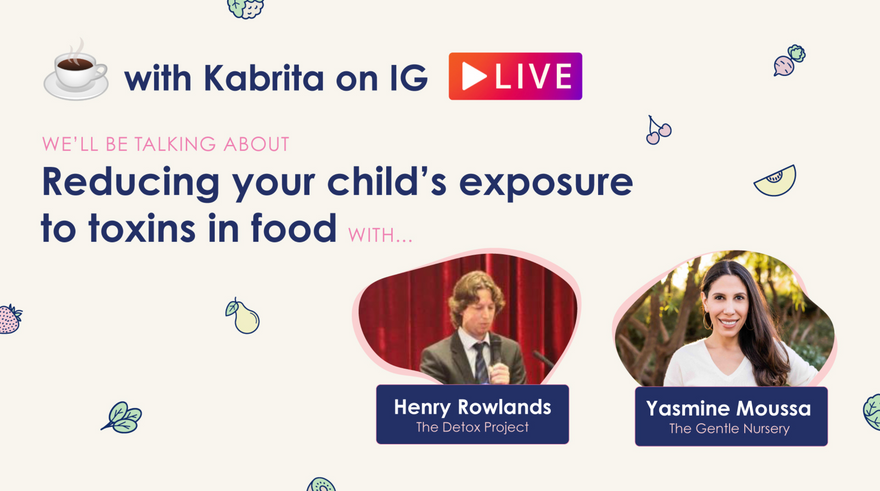 with Kabrita on IG LIVE

WE'LL BE TALKING ABOUT

Reducing your child's exposure to toxins in food WITH...

Henry Rowlands
The Detox Project

Yasmine Moussa
The Gentle Nursery